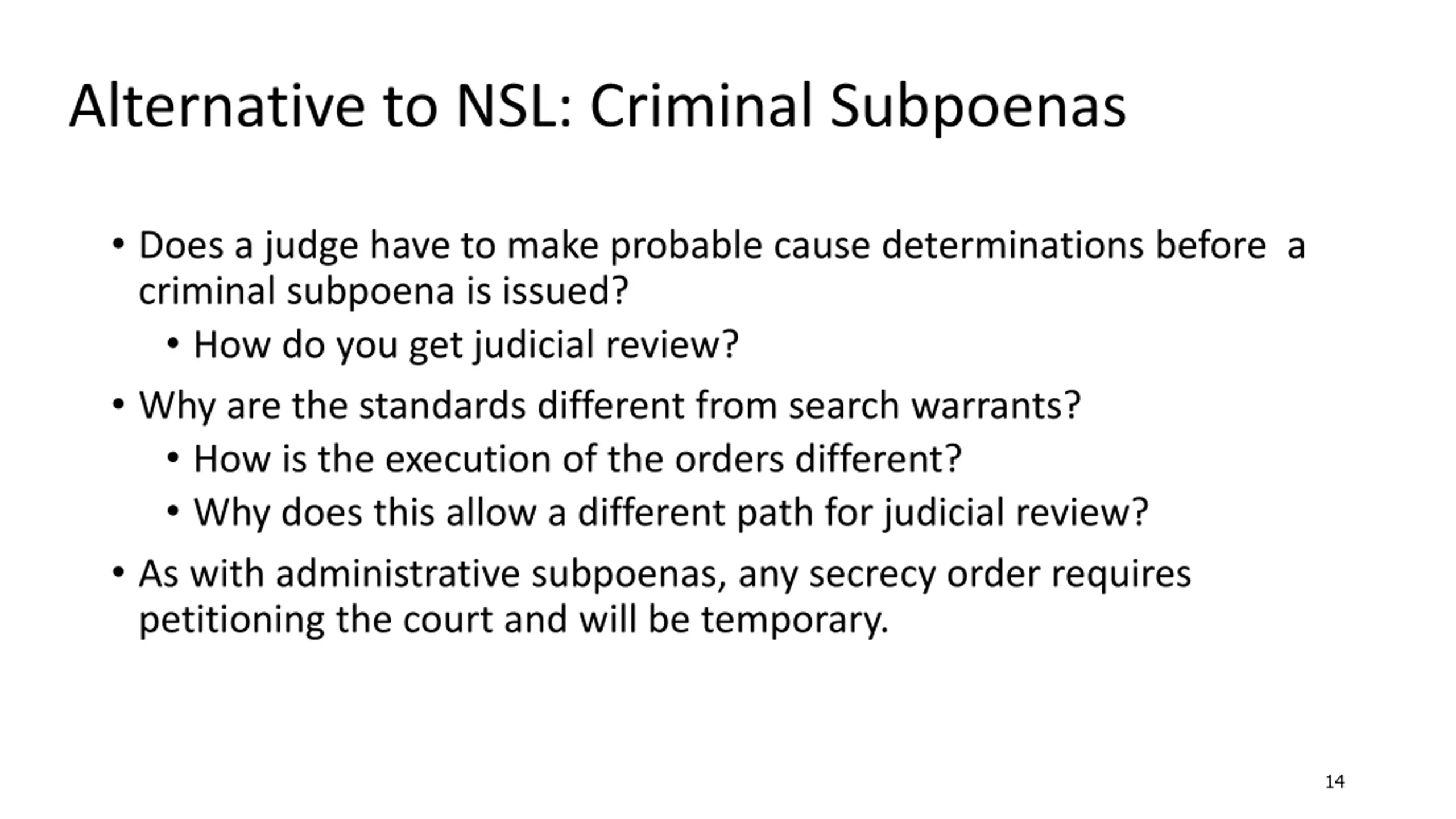 Alternative to NSL: Criminal Subpoenas

• Does a judge have to make probable cause determinations before a criminal subpoena is issued?
  • How do you get judicial review?
• Why are the standards different from search warrants?
  • How is the execution of the orders different?
  • Why does this allow a different path for judicial review?
• As with administrative subpoenas, any secrecy order requires petitioning the court and will be temporary.

14